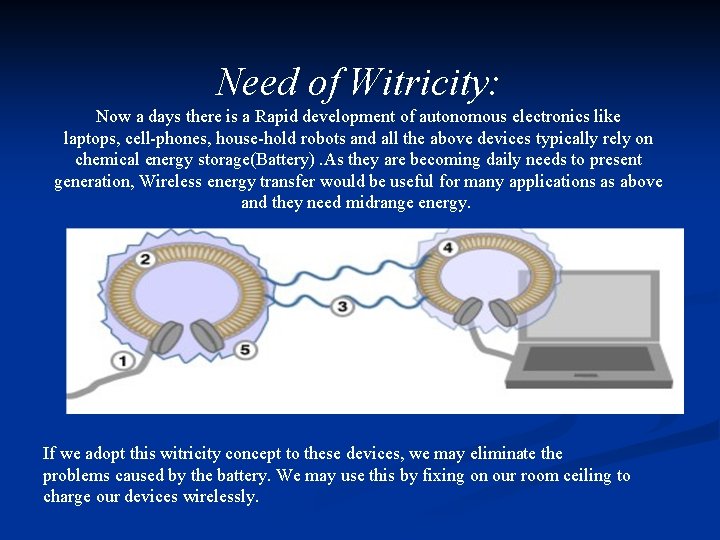 Need of Witricity:

Now a days there is a Rapid development of autonomous electronics like laptops, cell-phones, house-hold robots and all the above devices typically rely on chemical energy storage(Battery) .As they are becoming daily needs to present generation, Wireless energy transfer would be useful for many applications as above and they need midrange energy.

2

4

3

1

5

If we adopt this witricity concept to these devices, we may eliminate the problems caused by the battery. We may use this by fixing on our room ceiling to charge our devices wirelessly.